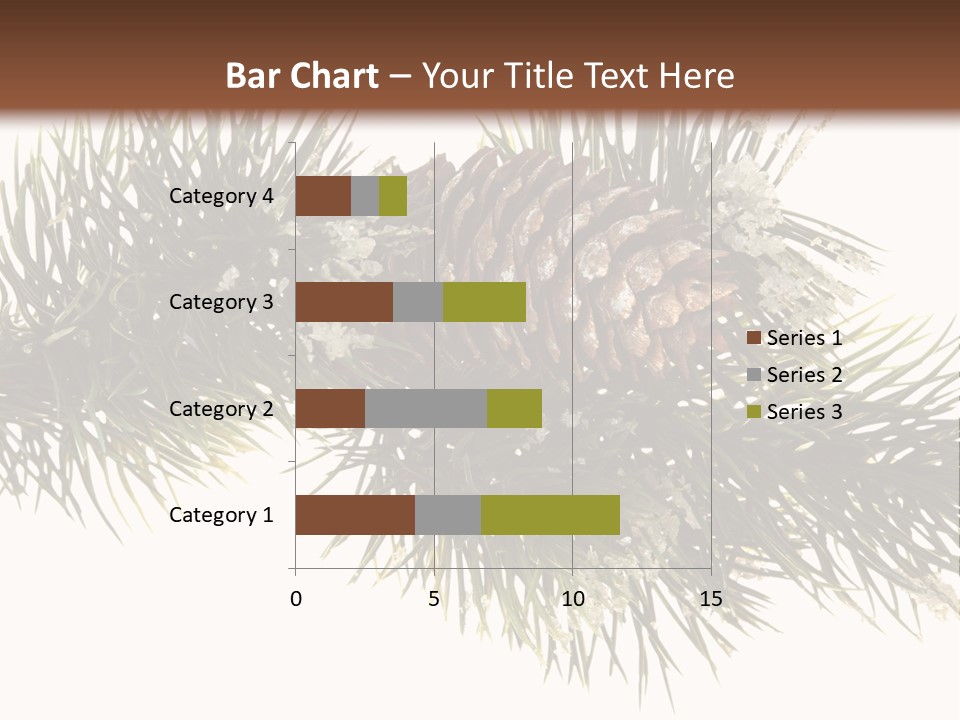 Bar Chart – Your Title Text Here

Category 4
Category 3
Category 2
Category 1

0
5
10
15

Series 1
Series 2
Series 3